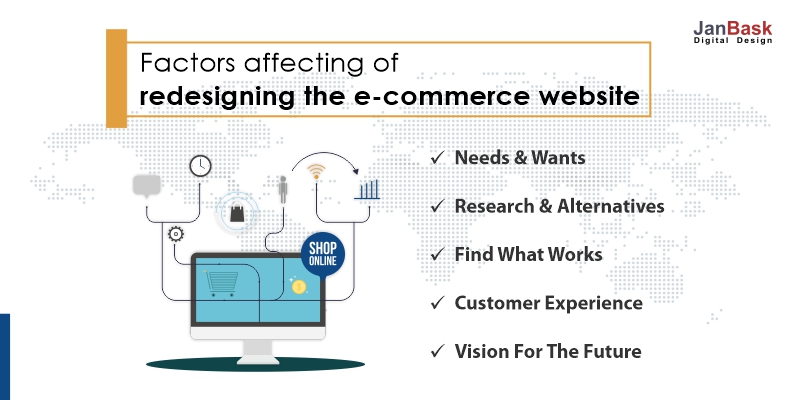 JanBask
Digital Design

Factors affecting of
redesigning the e-commerce website

SHOP ONLINE

✓ Needs & Wants

✓ Research & Alternatives

✓ Find What Works

✓ Customer Experience

✓ Vision For The Future